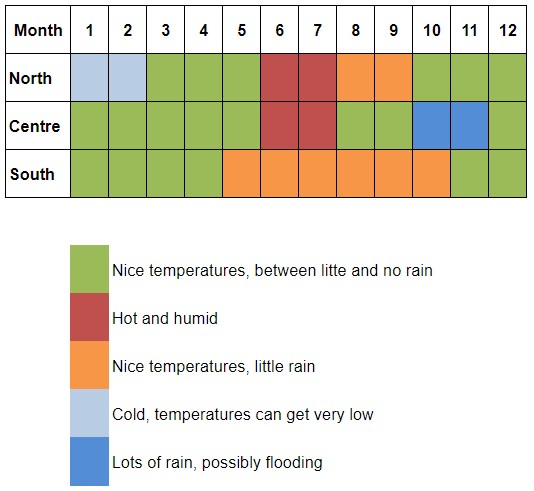 | Month | 1 | 2 | 3 | 4 | 5 | 6 | 7 | 8 | 9 | 10 | 11 | 12 |
|---|---|---|---|---|---|---|---|---|---|---|---|---|
| North | | | | | | | | | | | | |
| Centre | | | | | | | | | | | | |
| South | | | | | | | | | | | | |

Nice temperatures, between litte and no rain

Hot and humid

Nice temperatures, little rain

Cold, temperatures can get very low

Lots of rain, possibly flooding